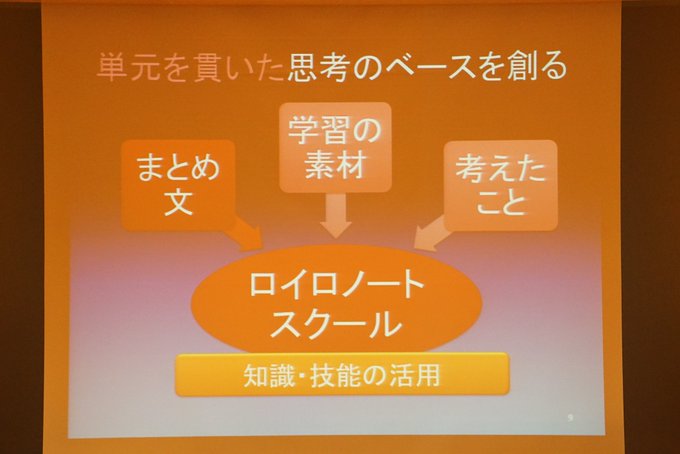 単元を貫いた思考のベースを創る

まとめ文

学習の素材

考えたこと

ロイロノートスクール

知識・技能の活用

9